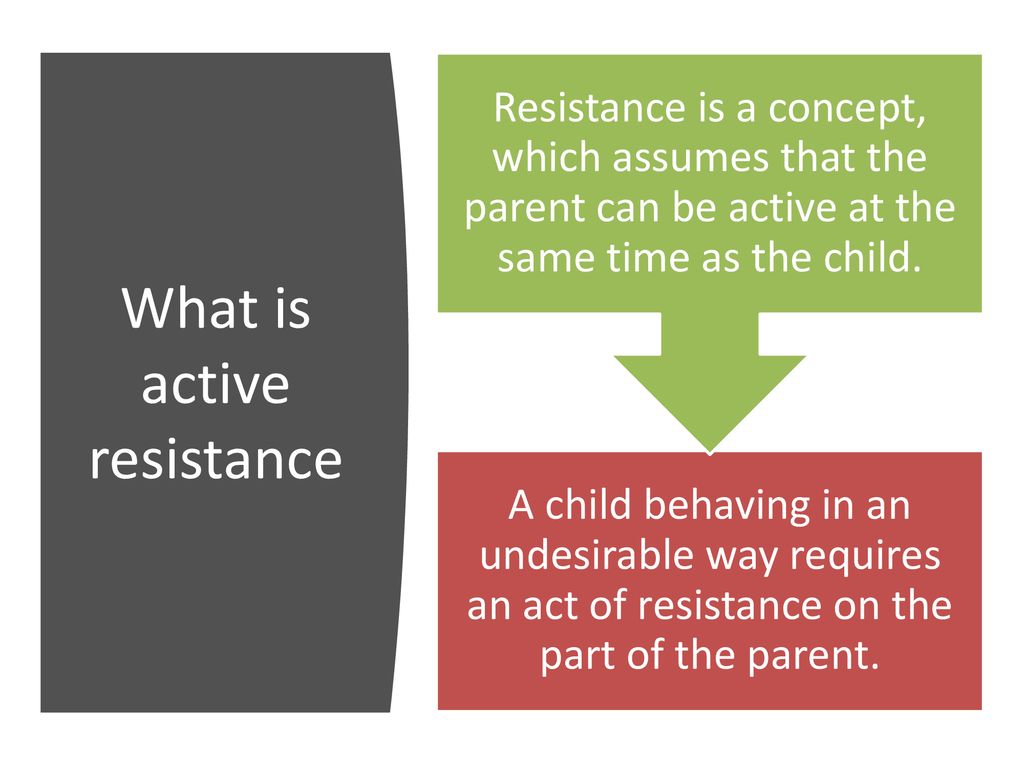 What is active resistance

Resistance is a concept, which assumes that the parent can be active at the same time as the child.

A child behaving in an undesirable way requires an act of resistance on the part of the parent.